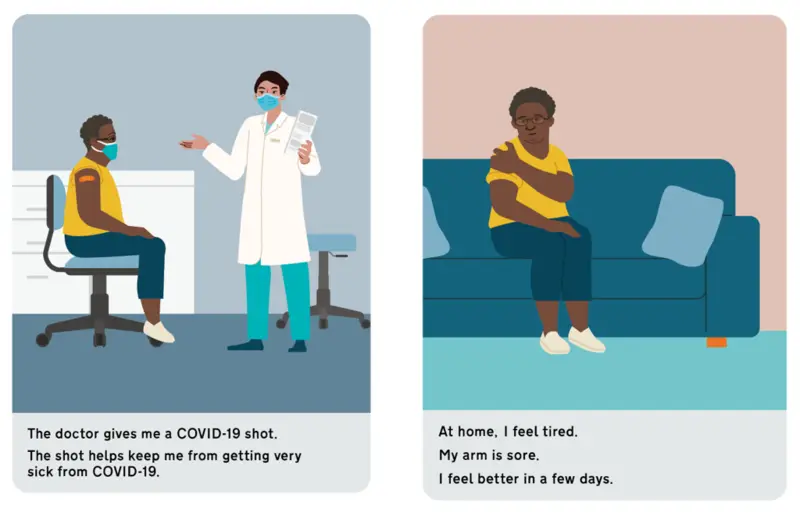 The doctor gives me a COVID-19 shot.

The shot helps keep me from getting very sick from COVID-19.

At home, I feel tired.

My arm is sore.

I feel better in a few days.